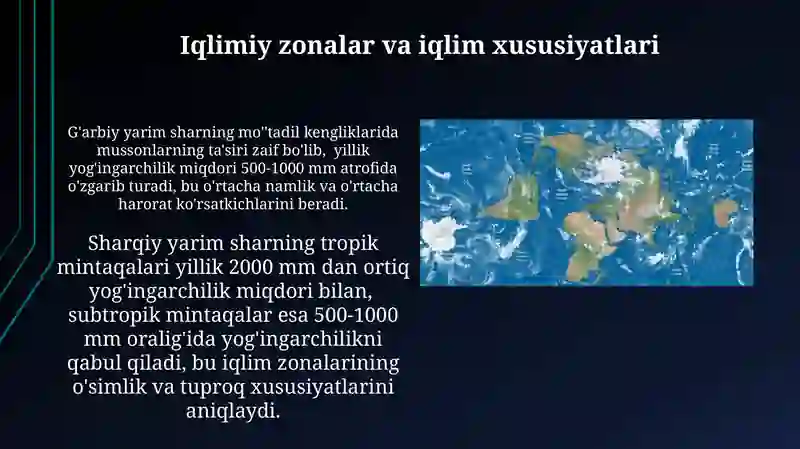 Iqlimiy zonalar va iqlim xususiyatlari

G'arbiy yarim sharning mo''tadil kengliklarida mussonlarning ta'siri zaif bo'lib, yillik yog'ingarchilik miqdori 500-1000 mm atrofida o'zgarib turadi, bu o'rtacha namlik va o'rtacha harorat ko'rsatkichlarini beradi.

Sharqiy yarim sharning tropik mintaqalari yillik 2000 mm dan ortiq yog'ingarchilik miqdori bilan, subtropik mintaqalar esa 500-1000 mm oralig'ida yog'ingarchilikni qabul qiladi, bu iqlim zonalarining o'simlik va tuproq xususiyatlarini aniqlaydi.